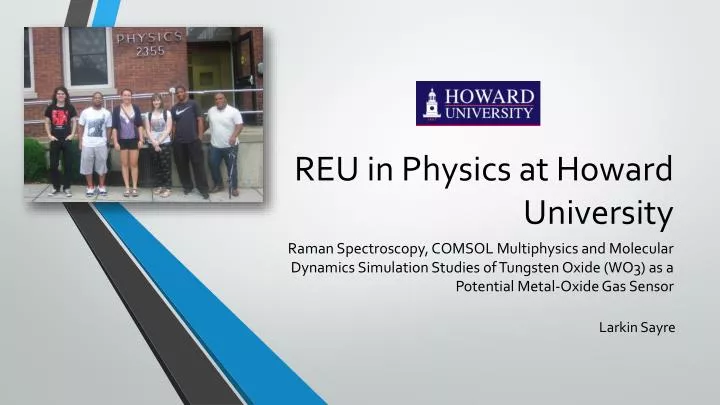 PHYSICS
2355

HOWARD
UNIVERSITY

REU in Physics at Howard University

Raman Spectroscopy, COMSOL Multiphysics and Molecular Dynamics Simulation Studies of Tungsten Oxide (WO3) as a Potential Metal-Oxide Gas Sensor

Larkin Sayre